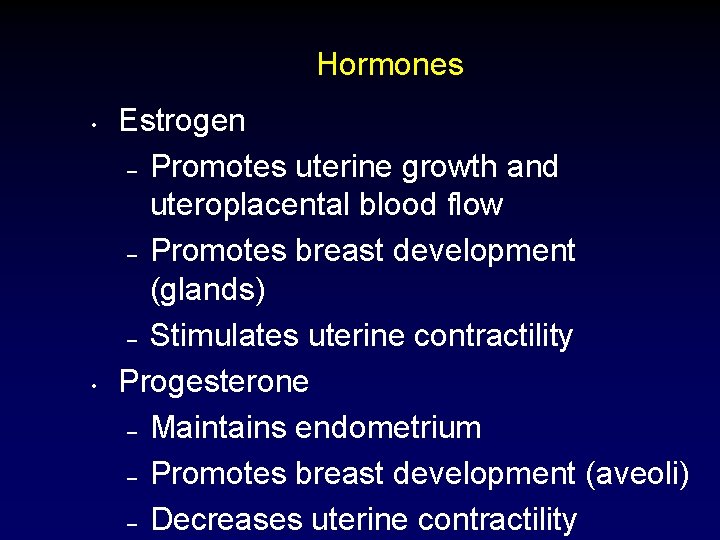 Hormones

• Estrogen
– Promotes uterine growth and uteroplacental blood flow
– Promotes breast development (glands)
– Stimulates uterine contractility
• Progesterone
– Maintains endometrium
– Promotes breast development (aveoli)
– Decreases uterine contractility